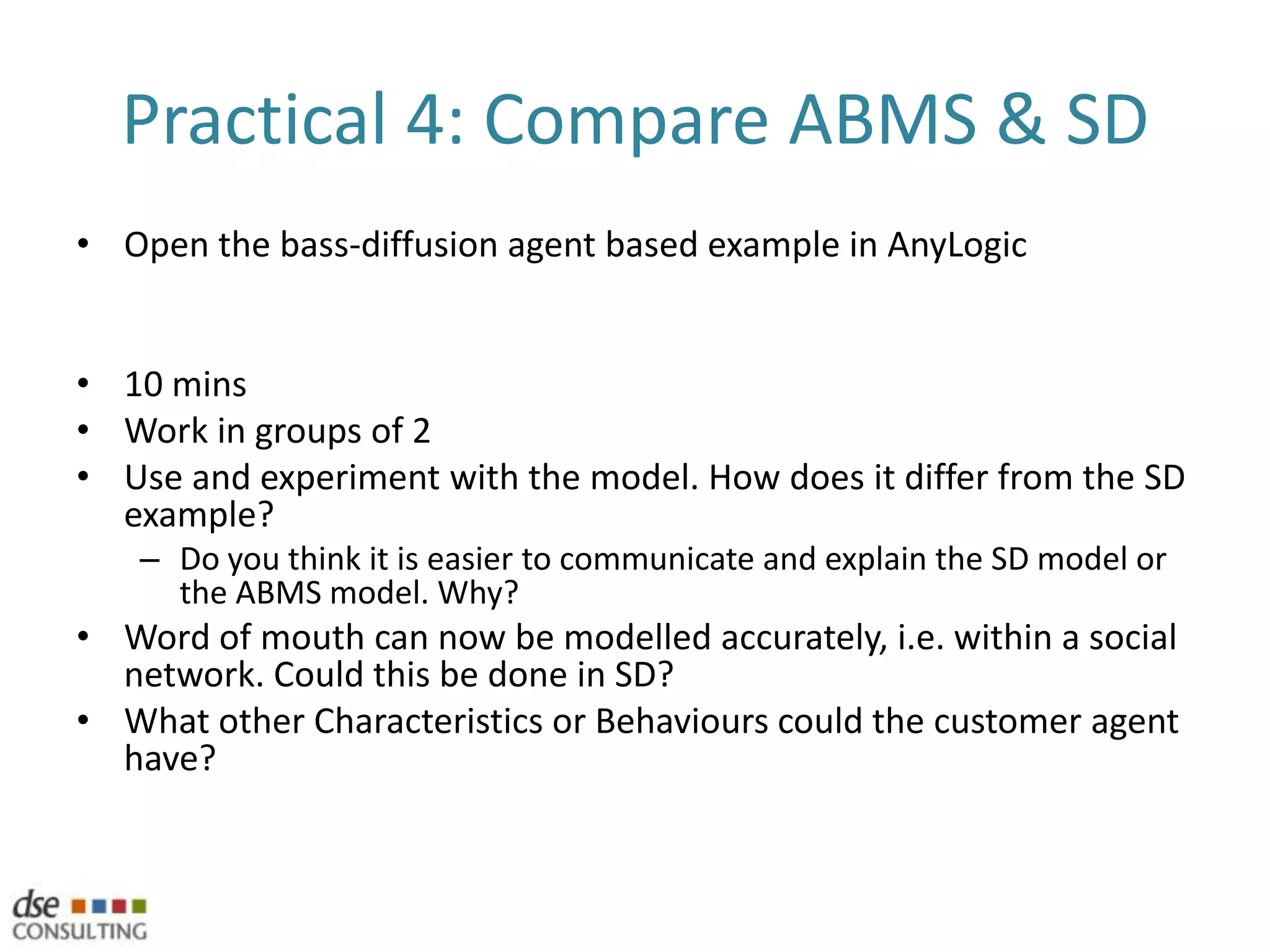 Practical 4: Compare ABMS & SD

• Open the bass-diffusion agent based example in AnyLogic

• 10 mins
• Work in groups of 2
• Use and experiment with the model. How does it differ from the SD example?
  – Do you think it is easier to communicate and explain the SD model or the ABMS model. Why?
• Word of mouth can now be modelled accurately, i.e. within a social network. Could this be done in SD?
• What other Characteristics or Behaviours could the customer agent have?

dse
CONSULTING